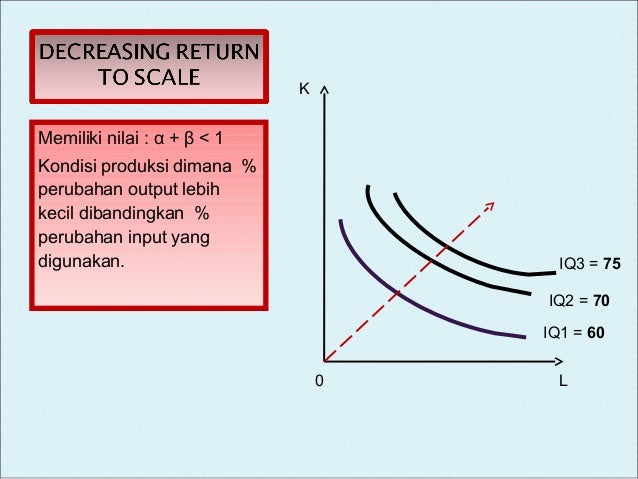 DECREASING RETURN TO SCALE

Memiliki nilai : $\alpha + \beta < 1$

Kondisi produksi dimana % perubahan output lebih kecil dibandingkan % perubahan input yang digunakan.

K

IQ3 = 75

IQ2 = 70

IQ1 = 60

0

L